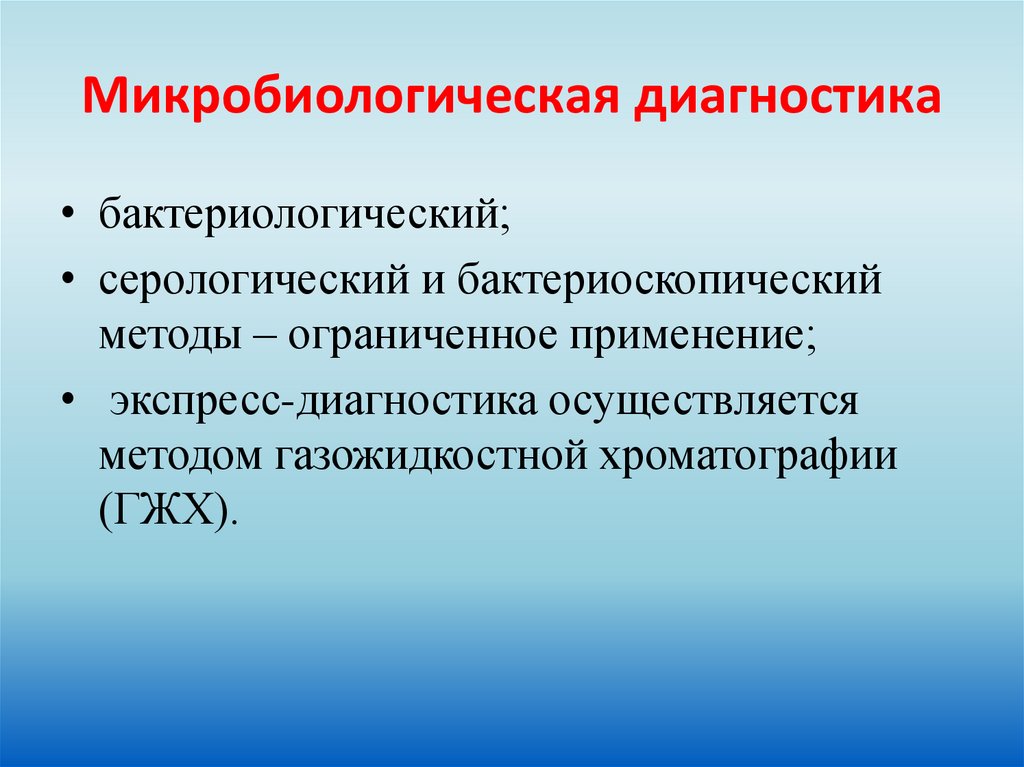 Микробиологическая диагностика

• бактериологический;
• серологический и бактериоскопический методы – ограниченное применение;
• экспресс-диагностика осуществляется методом газожидкостной хроматографии (ГЖХ).